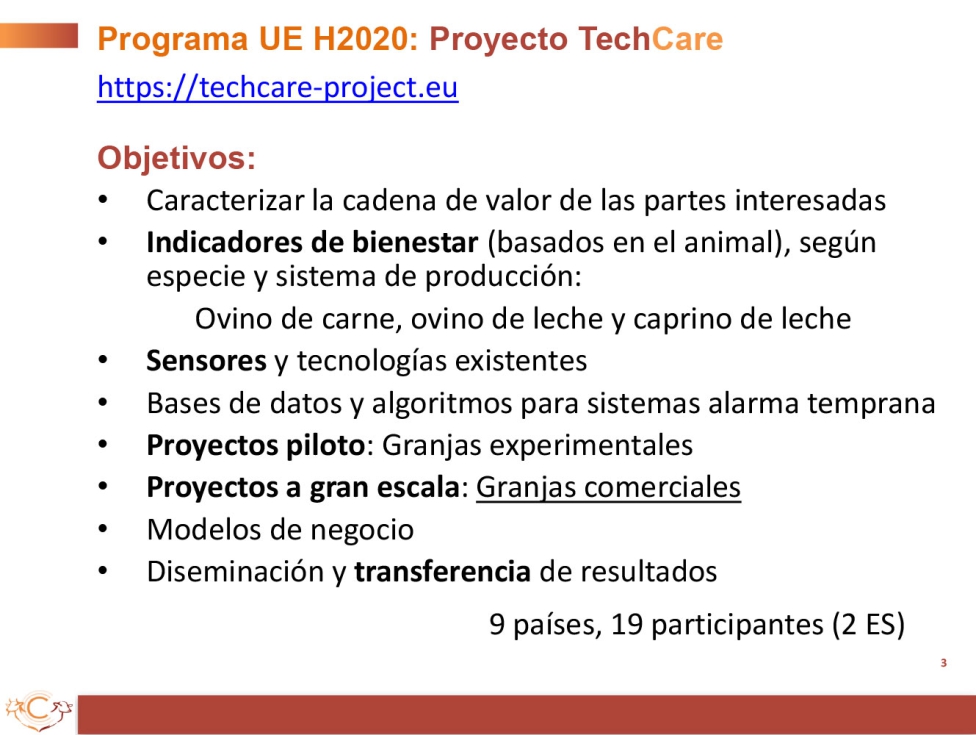 Programa UE H2020: Proyecto TechCare
https://techcare-project.eu

Objetivos:
• Caracterizar la cadena de valor de las partes interesadas
• Indicadores de bienestar (basados en el animal), según especie y sistema de producción:
Ovino de carne, ovino de leche y caprino de leche
• Sensores y tecnologías existentes
• Bases de datos y algoritmos para sistemas alarma temprana
• Proyectos piloto: Granjas experimentales
• Proyectos a gran escala: Granjas comerciales
• Modelos de negocio
• Diseminación y transferencia de resultados

9 países, 19 participantes (2 ES)

3